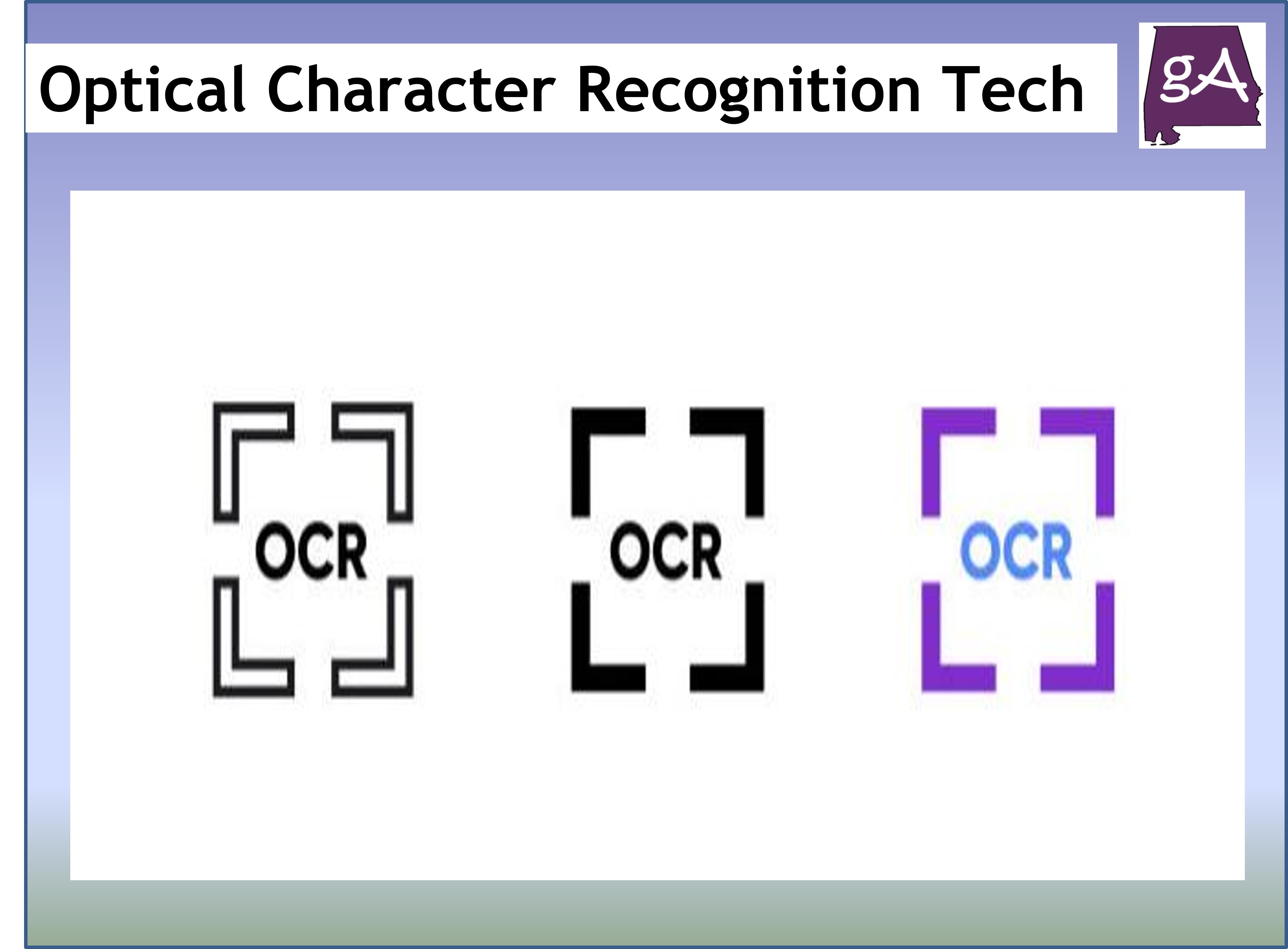 Optical Character Recognition Tech

gA

OCR

OCR

OCR